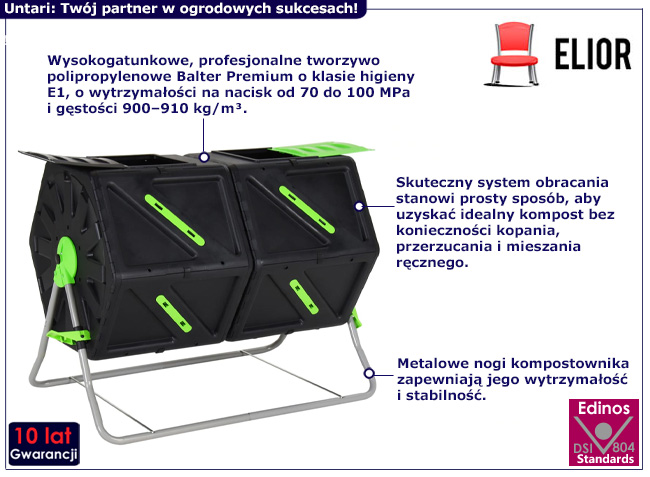 Untari: Twój partner w ogrodowych sukcesach!

ELIOR

Wysokogatunkowe, profesjonalne tworzywo polipropylenowe Balter Premium o klasie higieny E1, o wytrzymałości na nacisk od 70 do 100 MPa i gęstości 900–910 kg/m³.

Skuteczny system obracania stanowi prosty sposób, aby uzyskać idealny kompost bez konieczności kopania, przerzucania i mieszania ręcznego.

Metalowe nogi kompostownika zapewniają jego wytrzymałość i stabilność.

10 lat
Gwarancji

Edinos
DSI 804
Standards